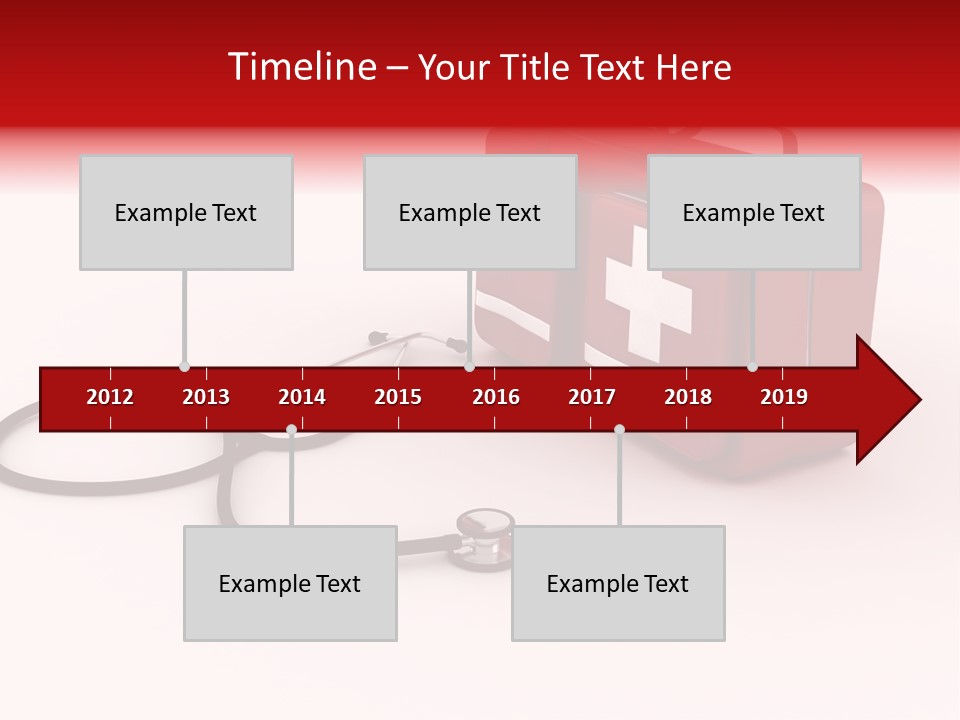 Timeline – Your Title Text Here

Example Text

Example Text

Example Text

2012 2013 2014 2015 2016 2017 2018 2019

Example Text

Example Text